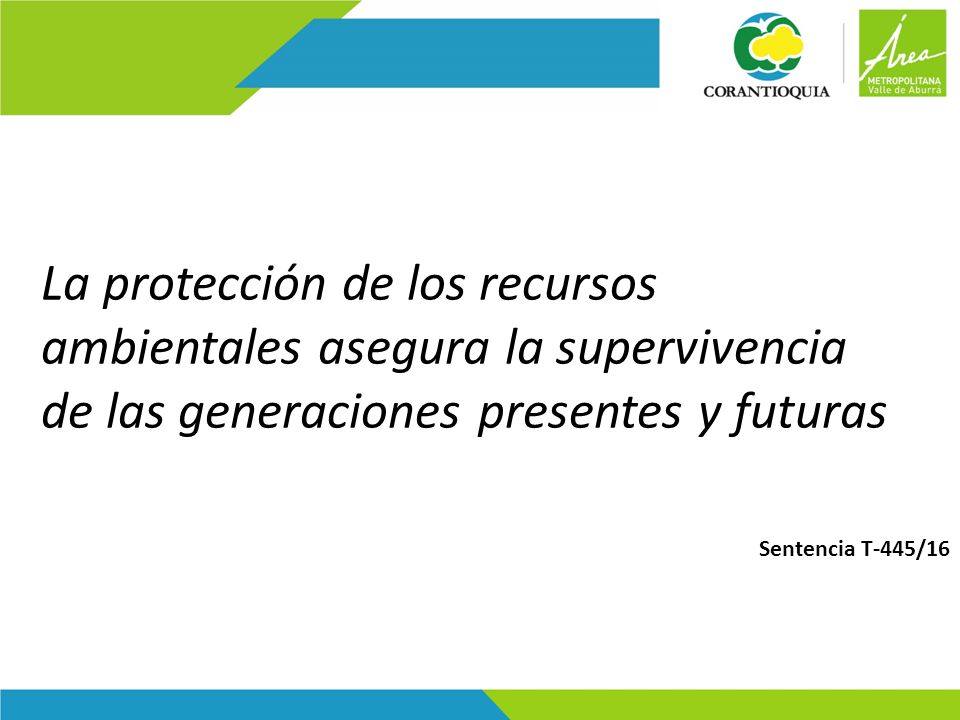 CORANTIOQUIA

Área
METROPOLITANA
Valle de Aburrá

La protección de los recursos ambientales asegura la supervivencia de las generaciones presentes y futuras

Sentencia T-445/16